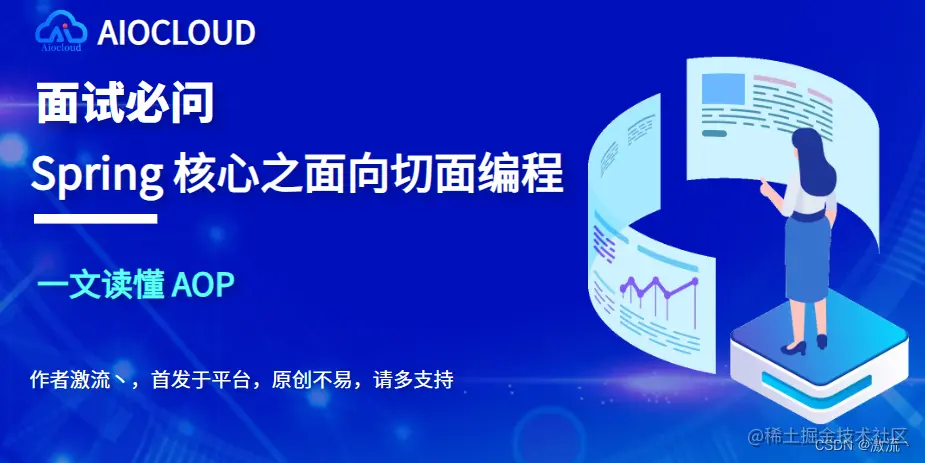 Aiocloud AIOCLOUD

面试必问

Spring 核心之面向切面编程

一文读懂 AOP

作者激流丶，首发于平台，原创不易，请多支持

@稀土掘金技术社区
CSDN @激流丶